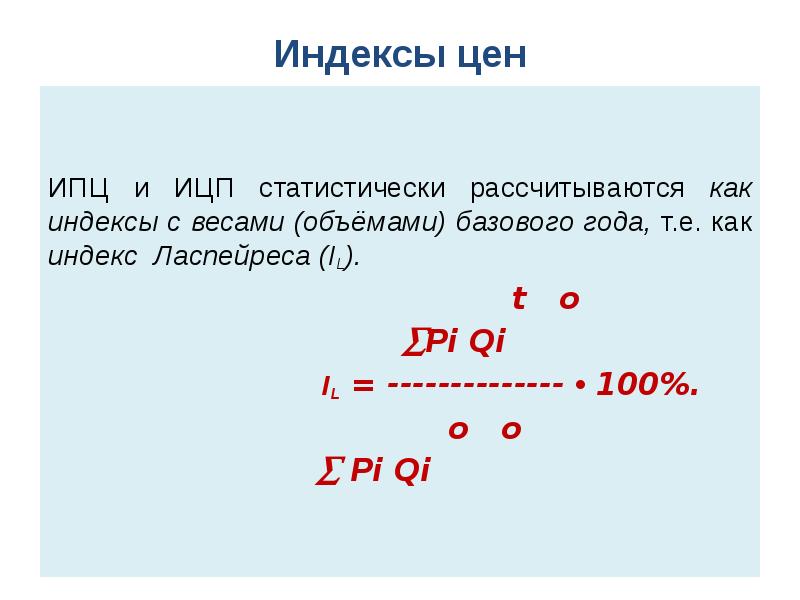 Индексы цен

ИПЦ и ИЦП статистически рассчитываются как индексы с весами (объёмами) базового года, т.е. как индекс Ласпейреса ($I_L$).

$I_L = \frac{\sum P_i^t Q_i^o}{\sum P_i^o Q_i^o} \cdot 100\%.$